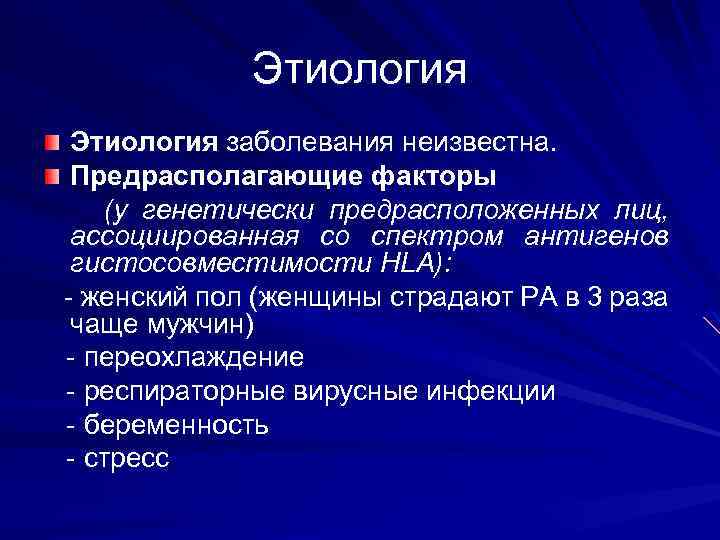 Этиология

Этиология заболевания неизвестна.

Предрасполагающие факторы

(у генетически предрасположенных лиц, ассоциированная со спектром антигенов гистосовместимости HLA):

- женский пол (женщины страдают РА в 3 раза чаще мужчин)
- переохлаждение
- респираторные вирусные инфекции
- беременность
- стресс